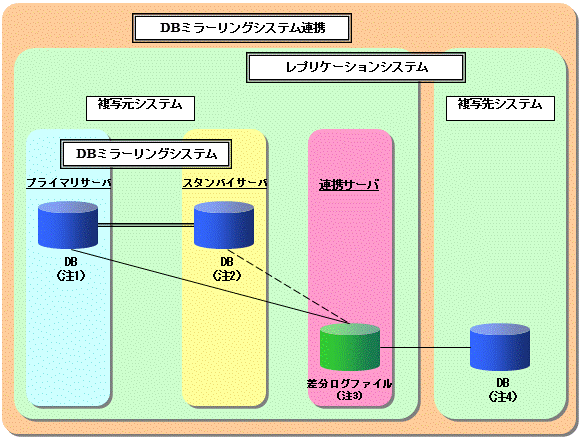 DBミラーリングシステム連携

レプリケーションシステム

複写元システム

複写先システム

DBミラーリングシステム

プライマリサーバ

スタンバイサーバ

連携サーバ

DB
(注1)

DB
(注2)

差分ログファイル
(注3)

DB
(注4)